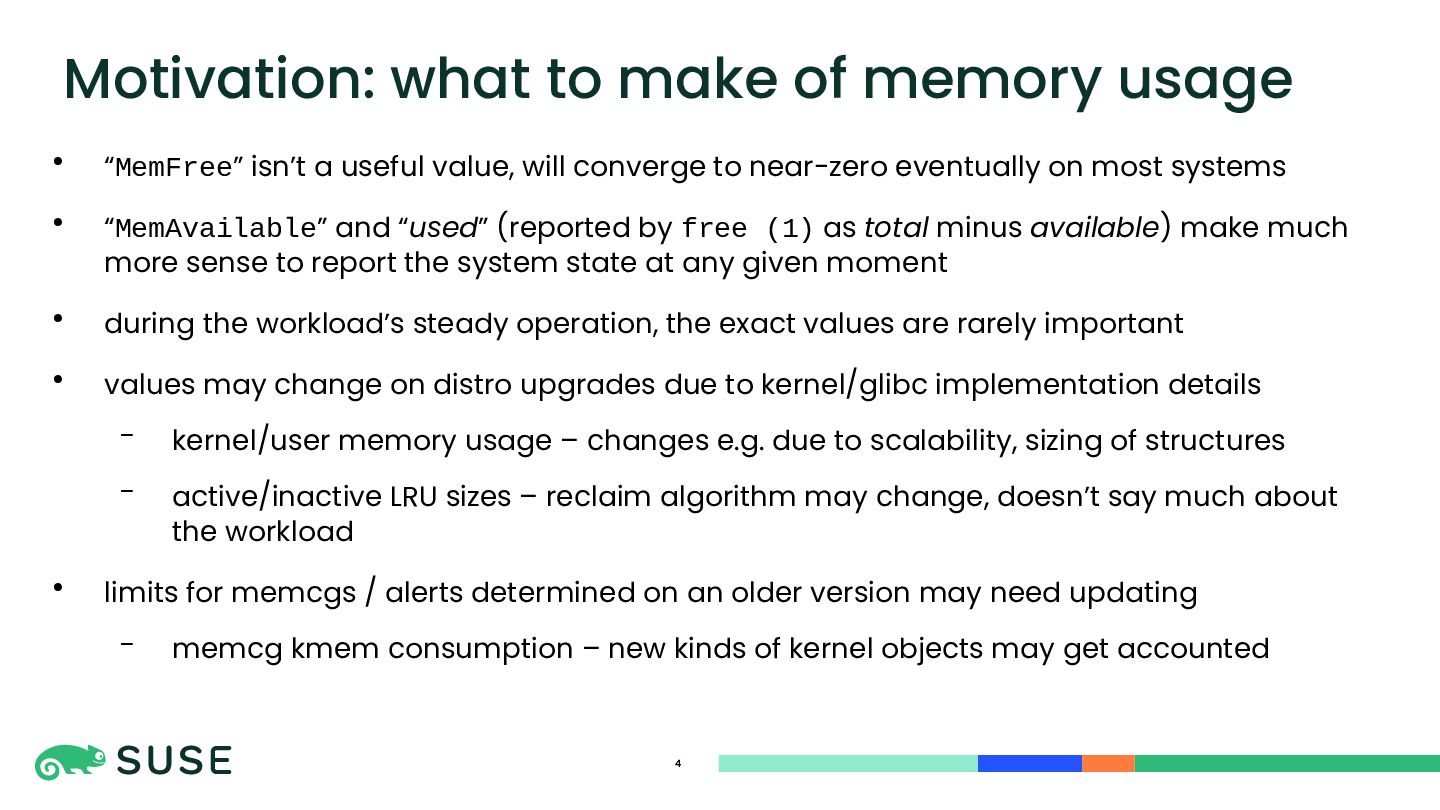 Motivation: what to make of memory usage

• “MemFree” isn’t a useful value, will converge to near-zero eventually on most systems

• “MemAvailable” and “used” (reported by free (1) as total minus available) make much more sense to report the system state at any given moment

• during the workload’s steady operation, the exact values are rarely important

• values may change on distro upgrades due to kernel/glibc implementation details

– kernel/user memory usage – changes e.g. due to scalability, sizing of structures

– active/inactive LRU sizes – reclaim algorithm may change, doesn’t say much about the workload

• limits for memcgs / alerts determined on an older version may need updating

– memcg kmem consumption – new kinds of kernel objects may get accounted

SUSE

4